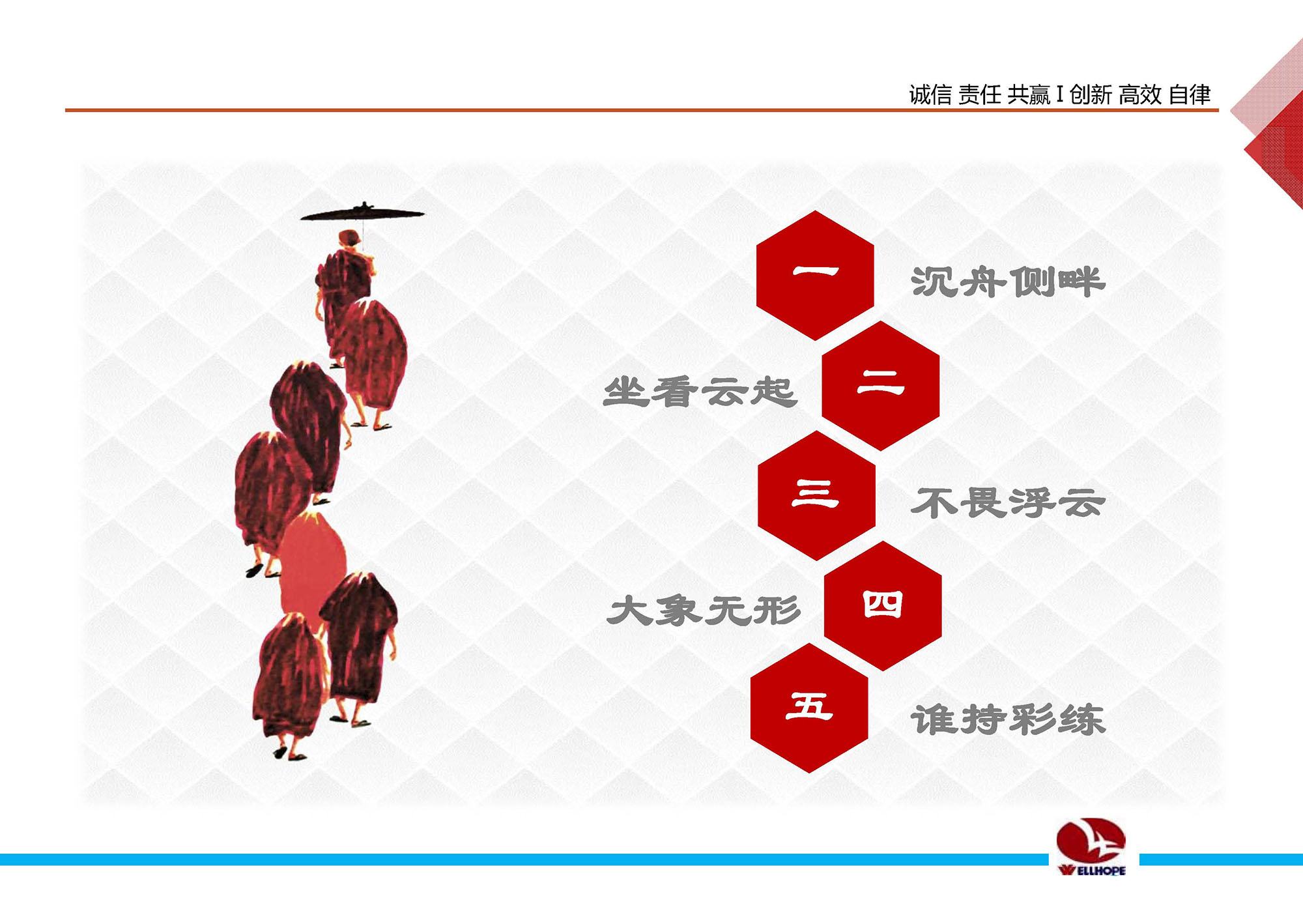 诚信 责任 共赢 I 创新 高效 自律

一 沉舟侧畔

坐看云起 二

三 不畏浮云

大象无形 四

五 谁持彩练

WELLHOPE